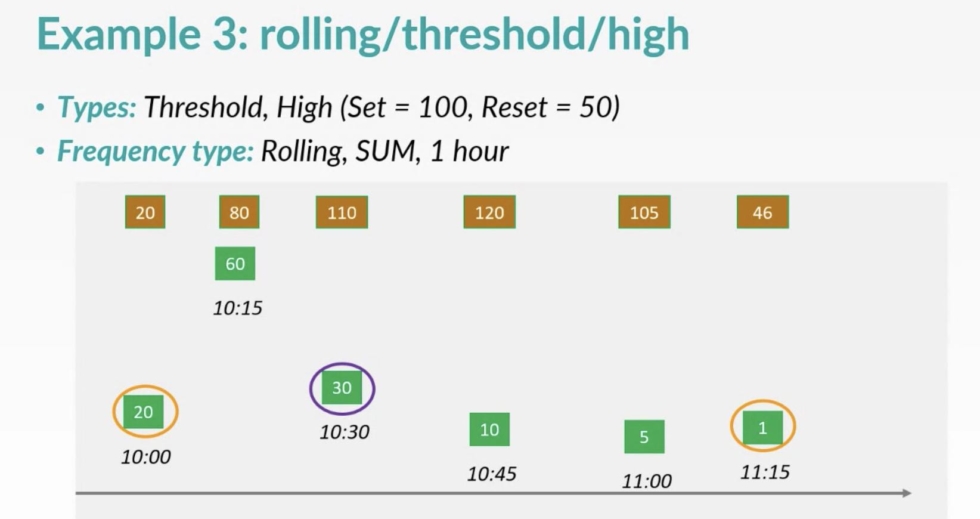 Example 3: rolling/threshold/high

• Types: Threshold, High (Set = 100, Reset = 50)
• Frequency type: Rolling, SUM, 1 hour

20 80 110 120 105 46

60
10:15

20
10:00

30
10:30

10
10:45

5
11:00

1
11:15